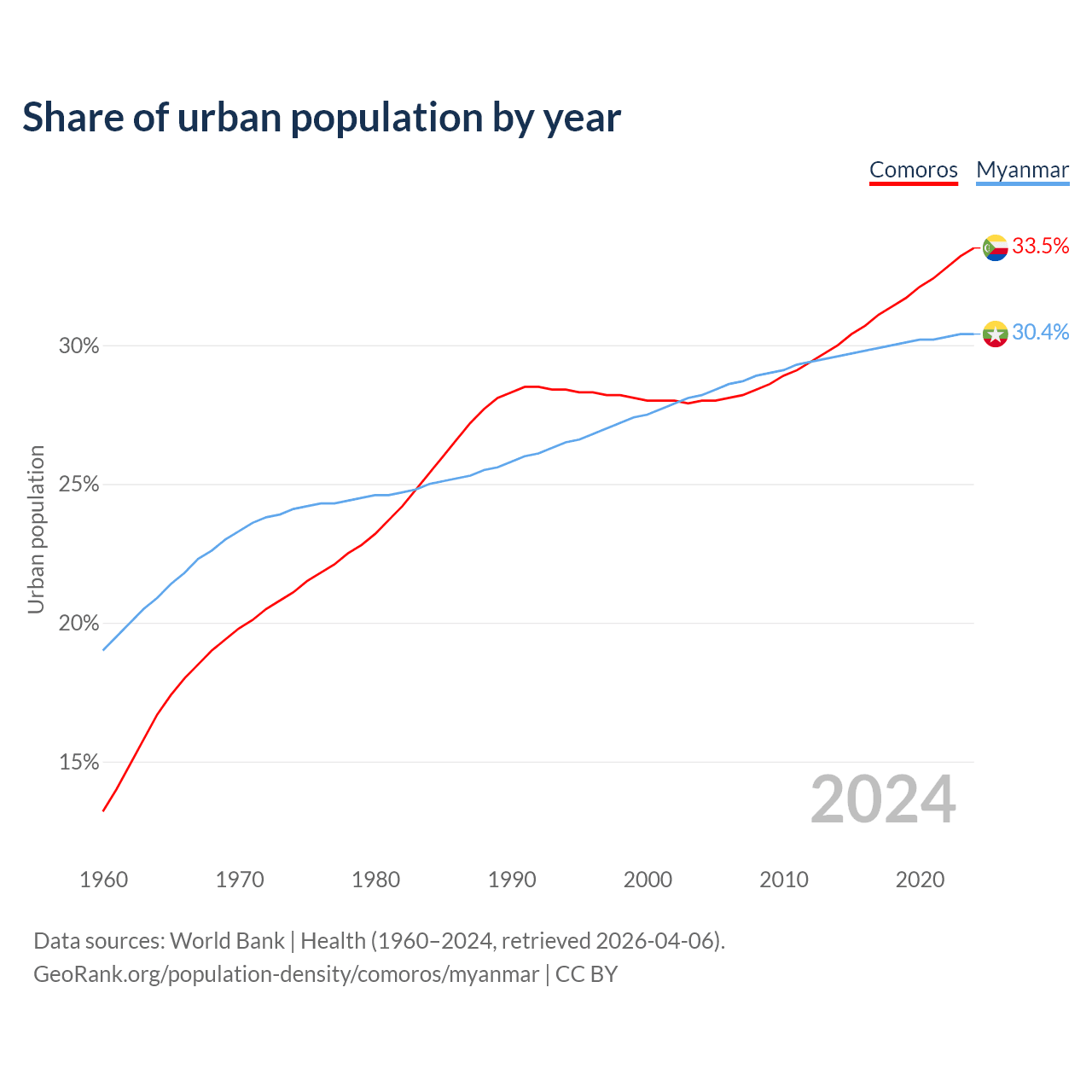 Share of urban population by year

Comoros Myanmar

33.5%
30.4%

Urban population

30%
25%
20%
15%

2024

1960 1970 1980 1990 2000 2010 2020

Data sources: World Bank | Health (1960–2024, retrieved 2026-04-06).
GeoRank.org/population-density/comoros/myanmar | CC BY